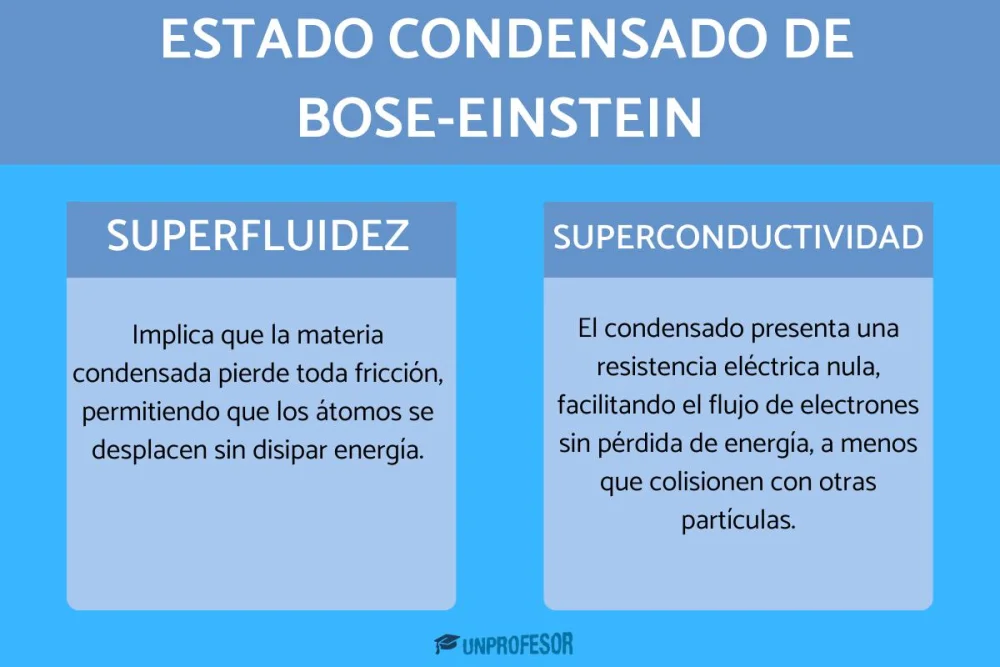 ESTADO CONDENSADO DE BOSE-EINSTEIN

SUPERFLUIDEZ

Implica que la materia condensada pierde toda fricción, permitiendo que los átomos se desplacen sin disipar energía.

SUPERCONDUCTIVIDAD

El condensado presenta una resistencia eléctrica nula, facilitando el flujo de electrones sin pérdida de energía, a menos que colisionen con otras partículas.

UNPROFESOR